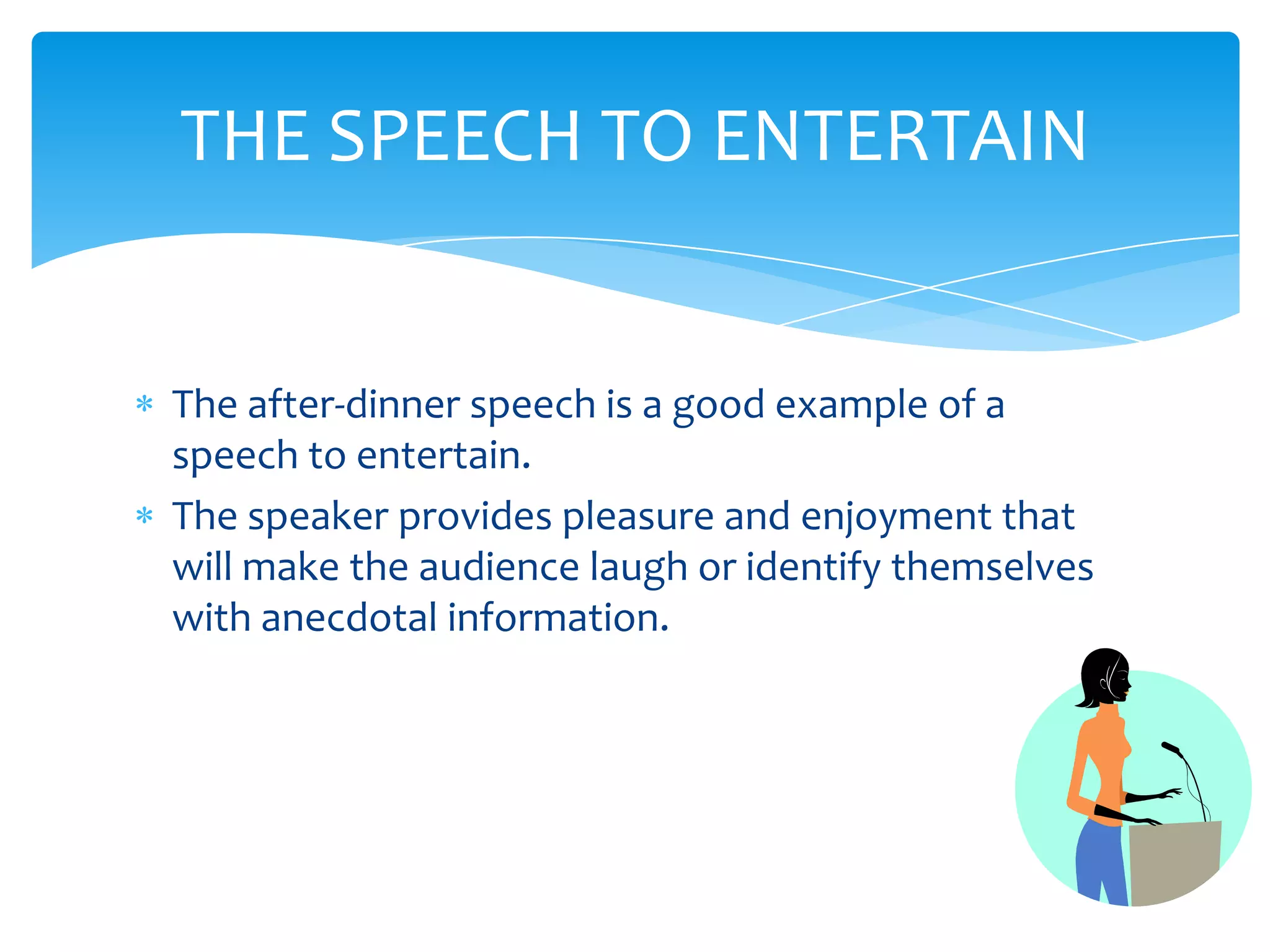 THE SPEECH TO ENTERTAIN

* The after-dinner speech is a good example of a speech to entertain.
* The speaker provides pleasure and enjoyment that will make the audience laugh or identify themselves with anecdotal information.